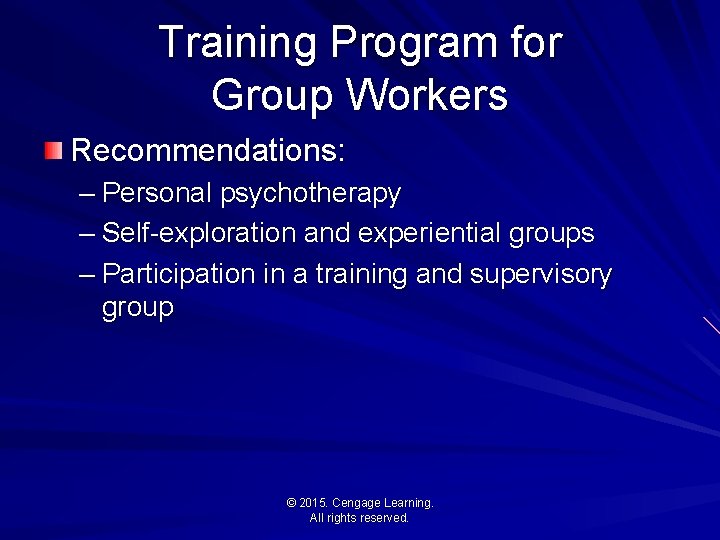 Training Program for Group Workers

Recommendations:

– Personal psychotherapy
– Self-exploration and experiential groups
– Participation in a training and supervisory group

© 2015. Cengage Learning.
All rights reserved.